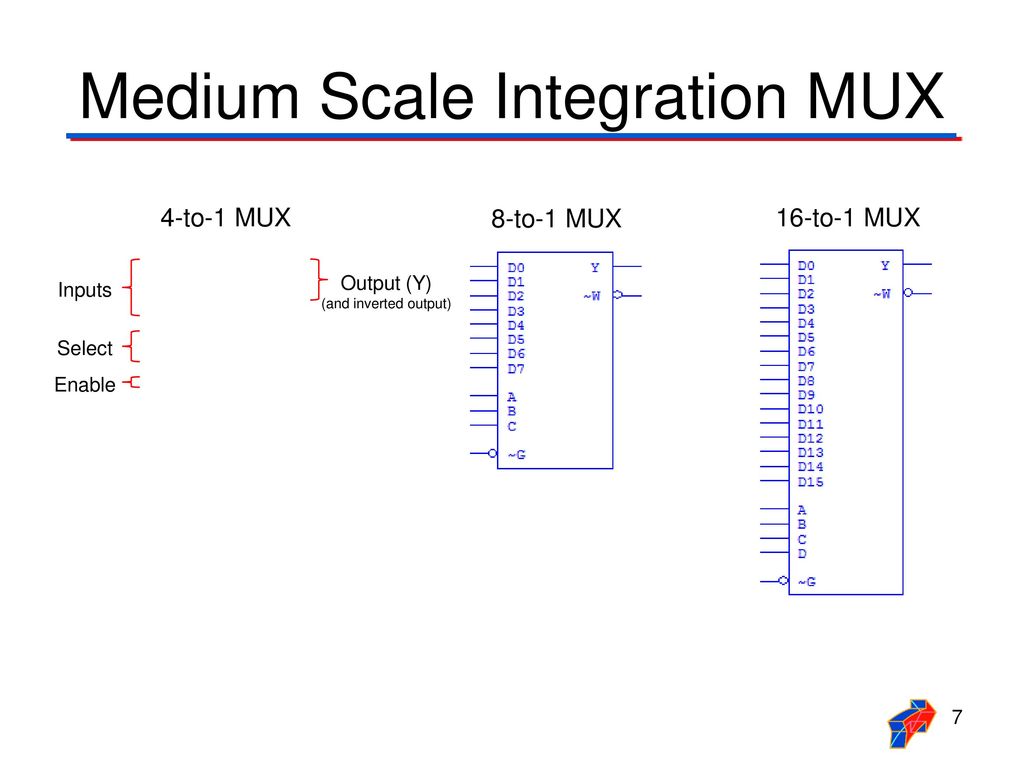 Medium Scale Integration MUX

4-to-1 MUX

Inputs

Select

Enable

Output (Y)
(and inverted output)

8-to-1 MUX

D0
D1
D2
D3
D4
D5
D6
D7
A
B
C
~G
Y
~W

16-to-1 MUX

D0
D1
D2
D3
D4
D5
D6
D7
D8
D9
D10
D11
D12
D13
D14
D15
A
B
C
D
~G
Y
~W

7